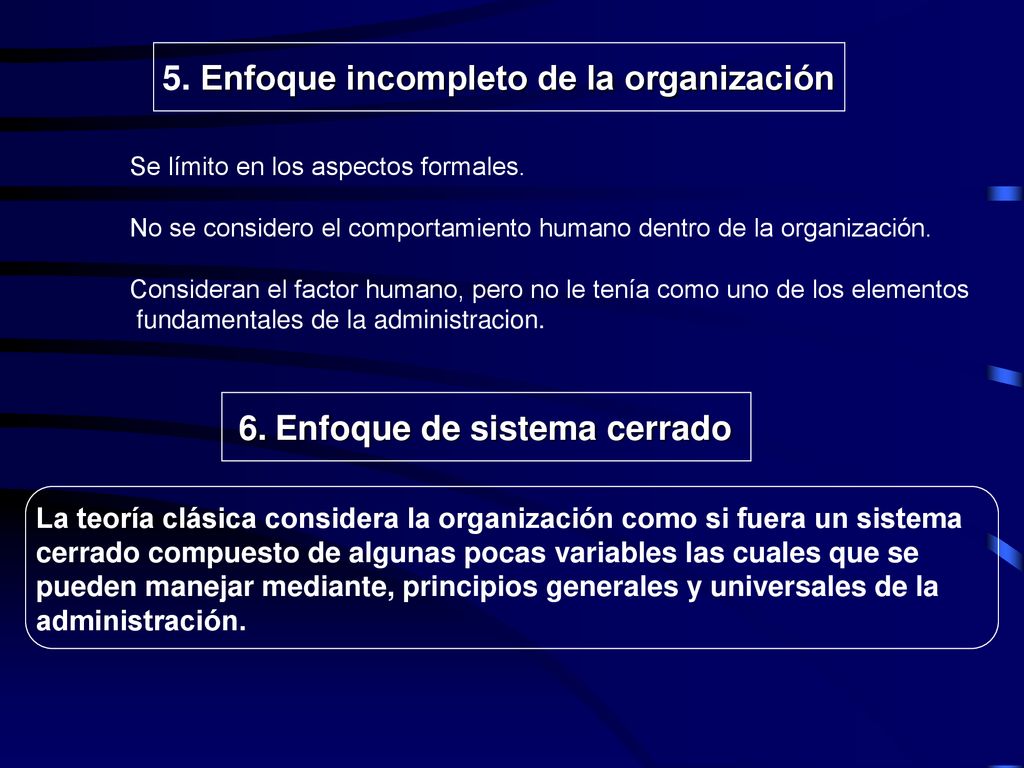 5. Enfoque incompleto de la organización

Se límito en los aspectos formales.

No se considero el comportamiento humano dentro de la organización.

Consideran el factor humano, pero no le tenía como uno de los elementos fundamentales de la administracion.

6. Enfoque de sistema cerrado

La teoría clásica considera la organización como si fuera un sistema cerrado compuesto de algunas pocas variables las cuales que se pueden manejar mediante, principios generales y universales de la administración.